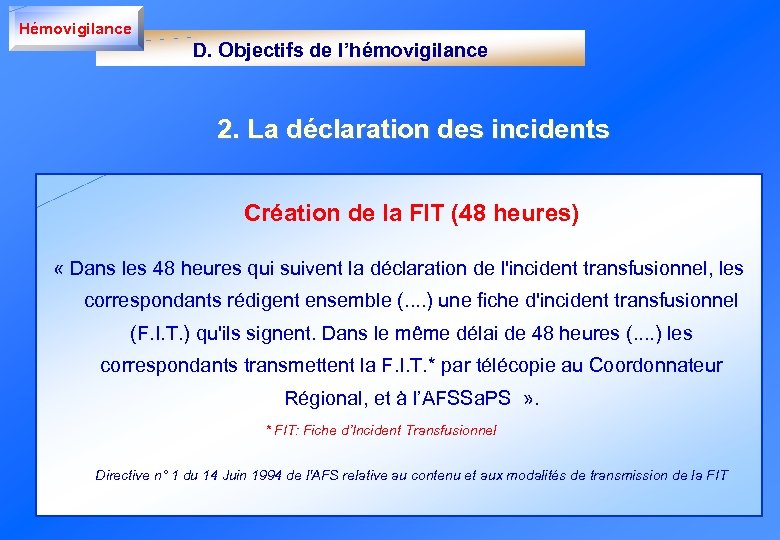 Hémovigilance

D. Objectifs de l'hémovigilance

2. La déclaration des incidents

Création de la FIT (48 heures)

« Dans les 48 heures qui suivent la déclaration de l'incident transfusionnel, les correspondants rédigent ensemble (....) une fiche d'incident transfusionnel (F.I.T.) qu'ils signent. Dans le même délai de 48 heures (....) les correspondants transmettent la F.I.T.* par télécopie au Coordonnateur Régional, et à l'AFSSaPS ».

* FIT: Fiche d'Incident Transfusionnel

Directive n° 1 du 14 Juin 1994 de l'AFS relative au contenu et aux modalités de transmission de la FIT